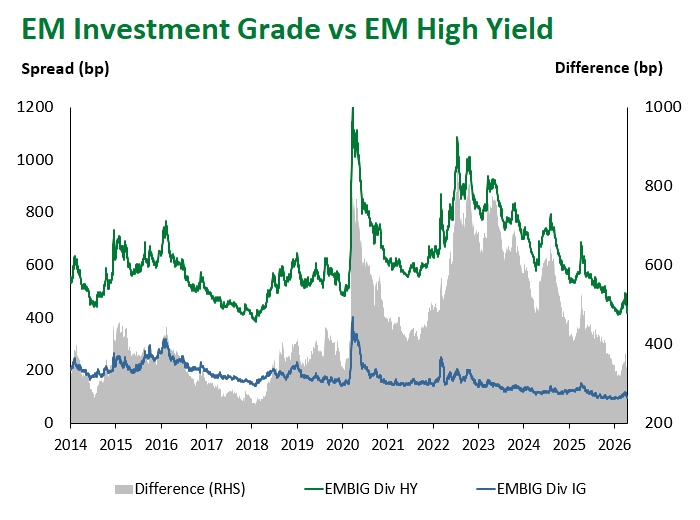 EM Investment Grade vs EM High Yield

Spread (bp)

Difference (bp)

1200
1000
800
600
400
200
0

1000
800
600
400
200

2014 2015 2016 2017 2018 2019 2020 2021 2022 2023 2024 2025 2026

Difference (RHS) EMBIG Div HY EMBIG Div IG